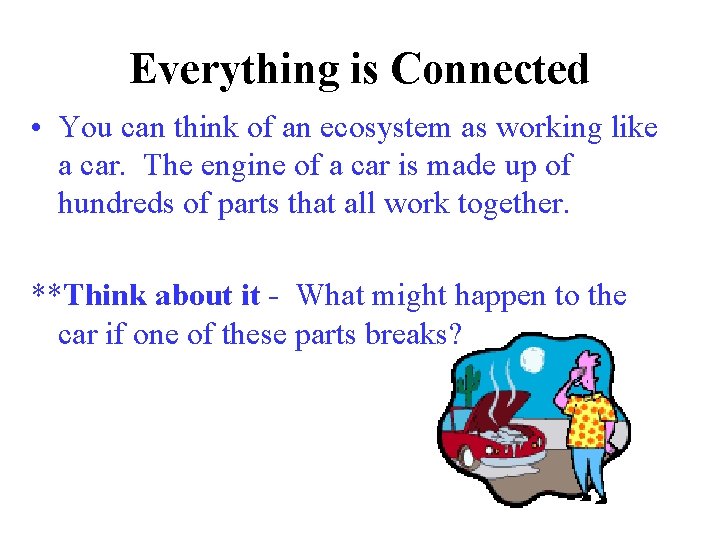 Everything is Connected

• You can think of an ecosystem as working like a car. The engine of a car is made up of hundreds of parts that all work together.

**Think about it - What might happen to the car if one of these parts breaks?